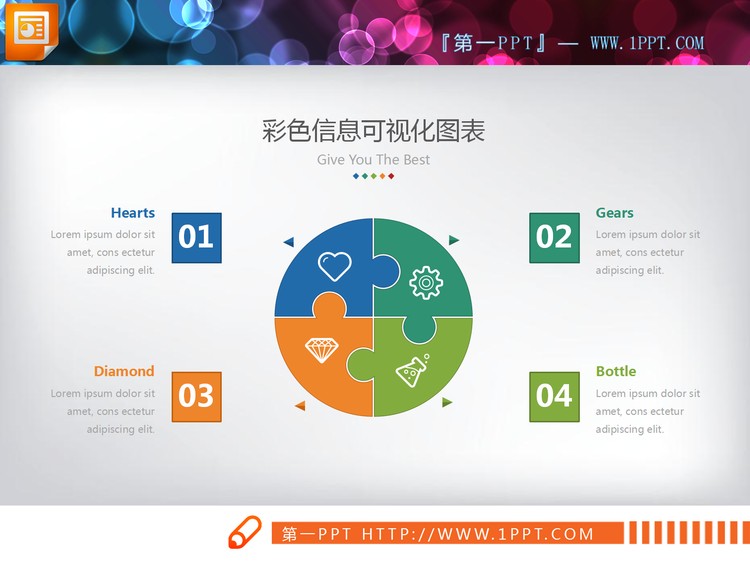 『第一PPT』— WWW.1PPT.COM

彩色信息可视化图表

Give You The Best

Hearts
Lorem ipsum dolor sit amet, cons ectetur adipiscing elit.

01

02

Gears
Lorem ipsum dolor sit amet, cons ectetur adipiscing elit.

Diamond
Lorem ipsum dolor sit amet, cons ectetur adipiscing elit.

03

04

Bottle
Lorem ipsum dolor sit amet, cons ectetur adipiscing elit.

第一PPT HTTP://WWW.1PPT.COM